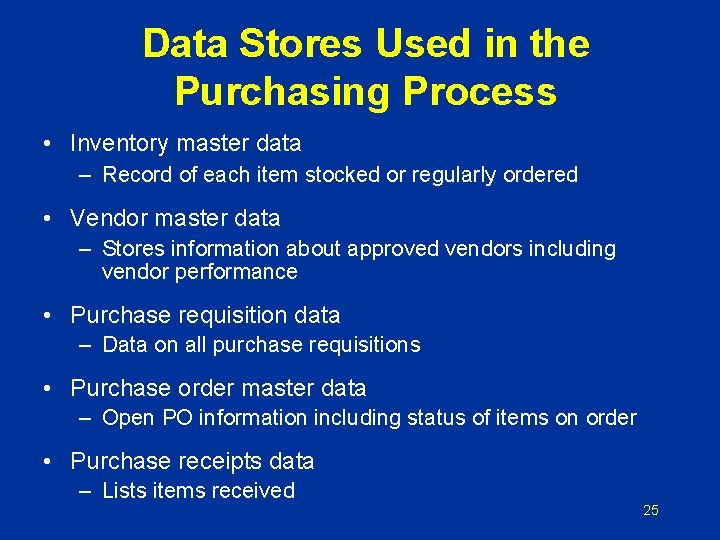 Data Stores Used in the Purchasing Process

• Inventory master data
– Record of each item stocked or regularly ordered

• Vendor master data
– Stores information about approved vendors including vendor performance

• Purchase requisition data
– Data on all purchase requisitions

• Purchase order master data
– Open PO information including status of items on order

• Purchase receipts data
– Lists items received

25